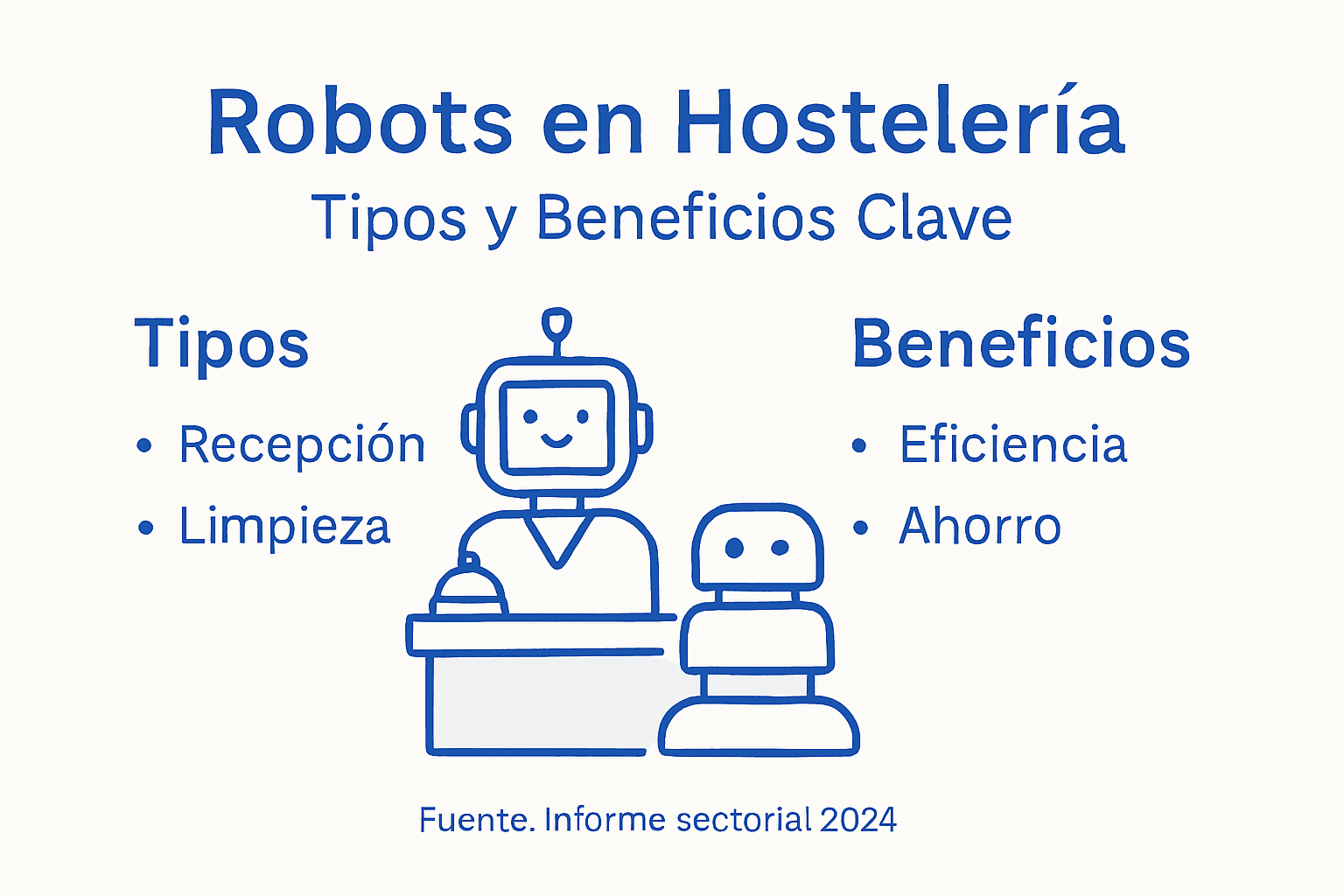 Robots en Hostelería
Tipos y Beneficios Clave

Tipos
• Recepción
• Limpieza

Beneficios
• Eficiencia
• Ahorro

Fuente. Informe sectorial 2024